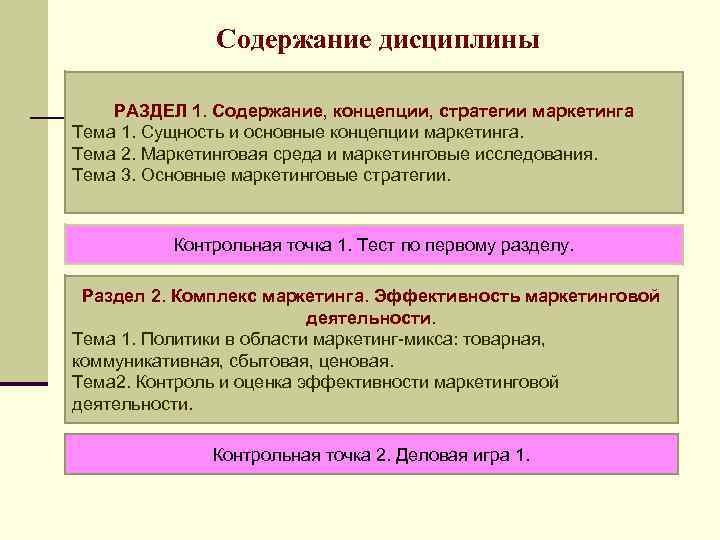 Содержание дисциплины

РАЗДЕЛ 1. Содержание, концепции, стратегии маркетинга
Тема 1. Сущность и основные концепции маркетинга.
Тема 2. Маркетинговая среда и маркетинговые исследования.
Тема 3. Основные маркетинговые стратегии.

Контрольная точка 1. Тест по первому разделу.

Раздел 2. Комплекс маркетинга. Эффективность маркетинговой деятельности.
Тема 1. Политики в области маркетинг-микса: товарная, коммуникативная, сбытовая, ценовая.
Тема2. Контроль и оценка эффективности маркетинговой деятельности.

Контрольная точка 2. Деловая игра 1.